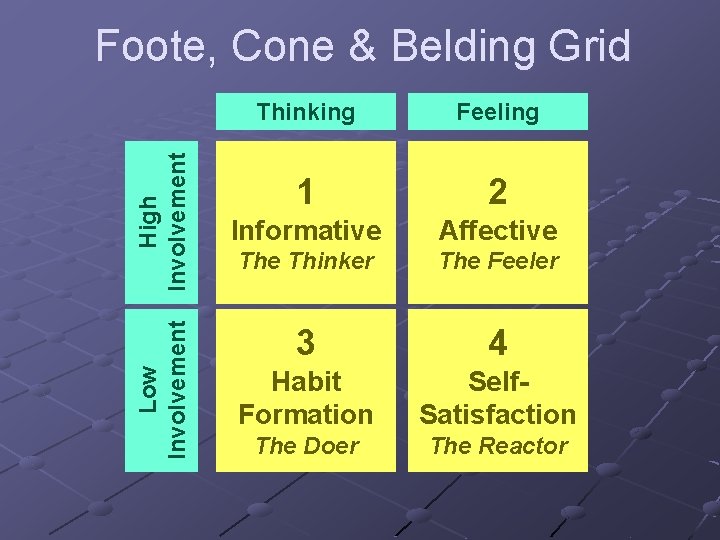 Foote, Cone & Belding Grid

| | Thinking | Feeling |
|---|---|---|
| High Involvement | 1 Informative *The Thinker* | 2 Affective *The Feeler* |
| Low Involvement | 3 Habit Formation *The Doer* | 4 Self-Satisfaction *The Reactor* |